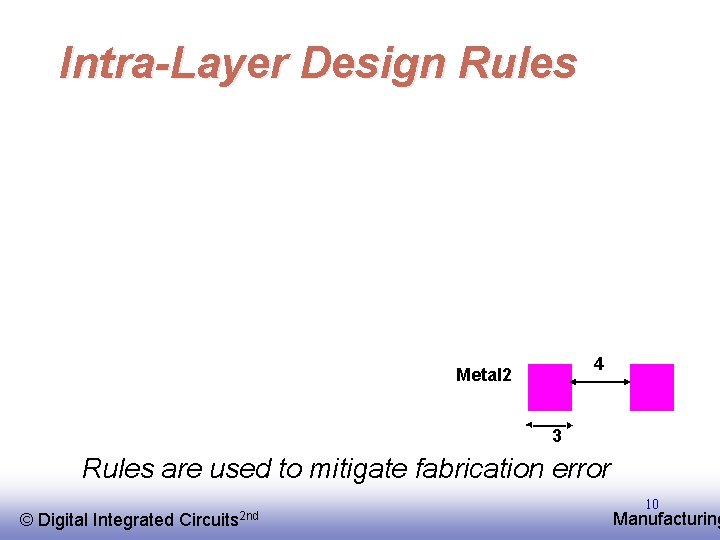 Intra-Layer Design Rules

Metal2

4

3

Rules are used to mitigate fabrication error

© Digital Integrated Circuits$^{2nd}$

10

Manufacturing